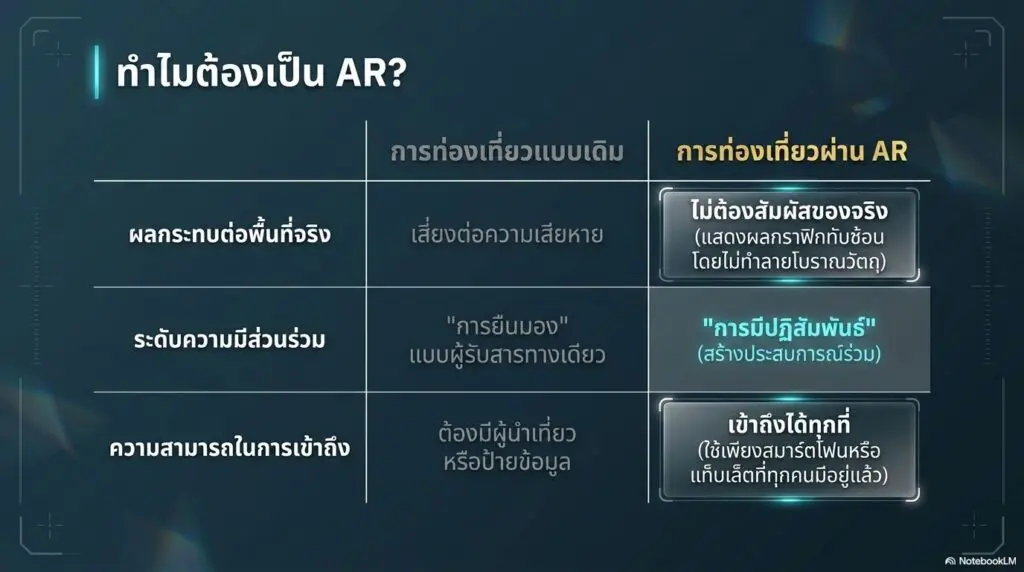 ทำไมต้องเป็น AR?

| | การท่องเที่ยวแบบเดิม | การท่องเที่ยวผ่าน AR |
|---|---|---|
| ผลกระทบต่อพื้นที่จริง | เสี่ยงต่อความเสียหาย | ไม่ต้องสัมผัสของจริง (แสดงผลกราฟิกทับซ้อน โดยไม่ทำลายโบราณวัตถุ) |
| ระดับความมีส่วนร่วม | "การยืนมอง" แบบผู้รับสารทางเดียว | "การมีปฏิสัมพันธ์" (สร้างประสบการณ์ร่วม) |
| ความสามารถในการเข้าถึง | ต้องมีผู้นำเที่ยว หรือป้ายข้อมูล | เข้าถึงได้ทุกที่ (ใช้เพียงสมาร์ตโฟนหรือ แท็บเล็ตที่ทุกคนมีอยู่แล้ว) |

NotebookLM